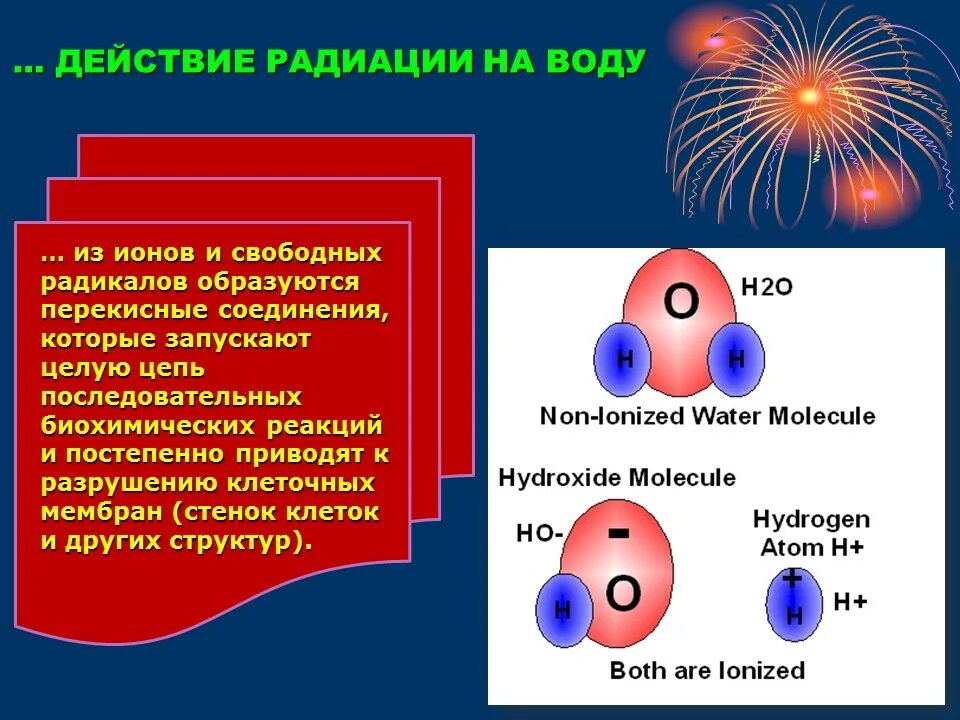 … ДЕЙСТВИЕ РАДИАЦИИ НА ВОДУ

… из ионов и свободных радикалов образуются перекисные соединения, которые запускают целую цепь последовательных биохимических реакций и постепенно приводят к разрушению клеточных мембран (стенок клеток и других структур).

O H2O
H H
Non-Ionized Water Molecule

Hydroxide Molecule
HO- - O H
Hydrogen Atom H+
+ H H+
Both are Ionized